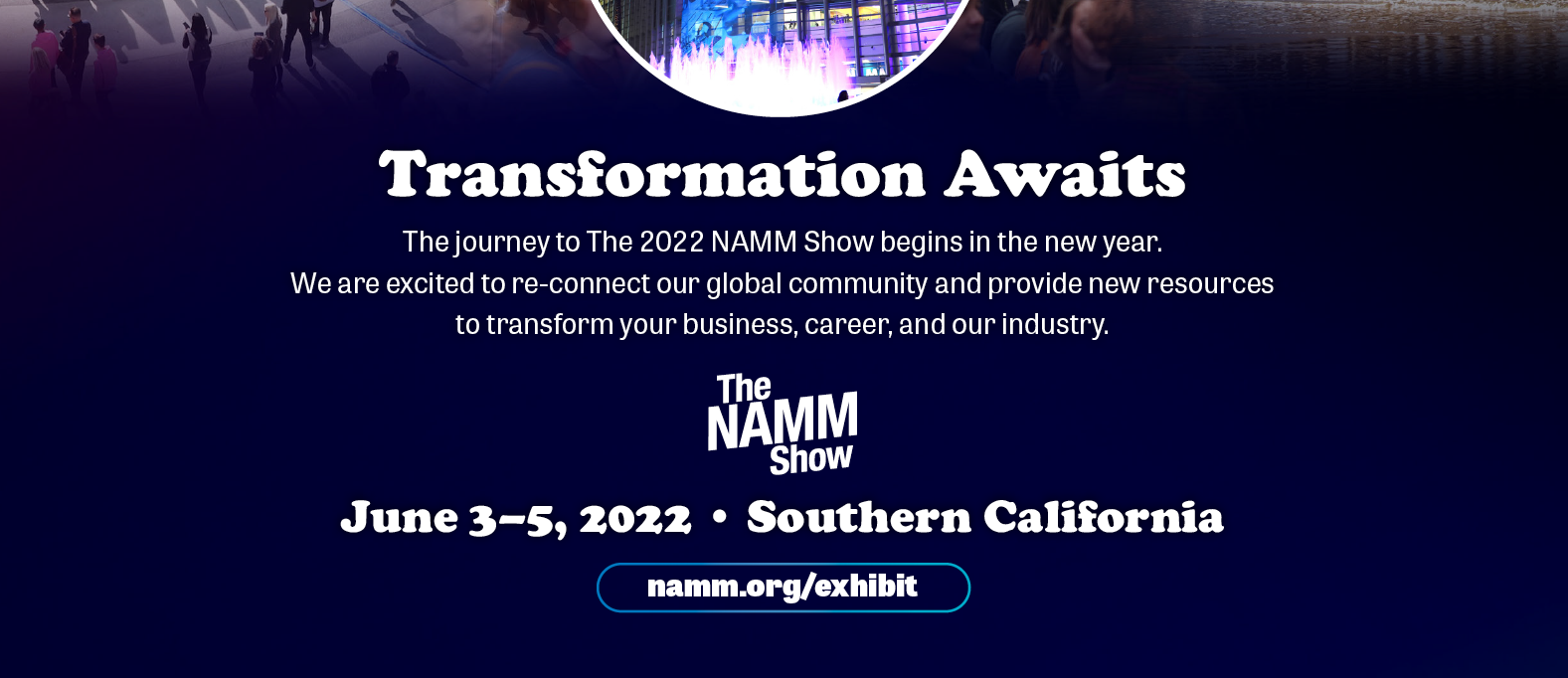 Transformation Awaits

The journey to The 2022 NAMM Show begins in the new year. We are excited to re-connect our global community and provide new resources to transform your business, career, and our industry.

The NAMM Show

June 3–5, 2022 • Southern California

namm.org/exhibit